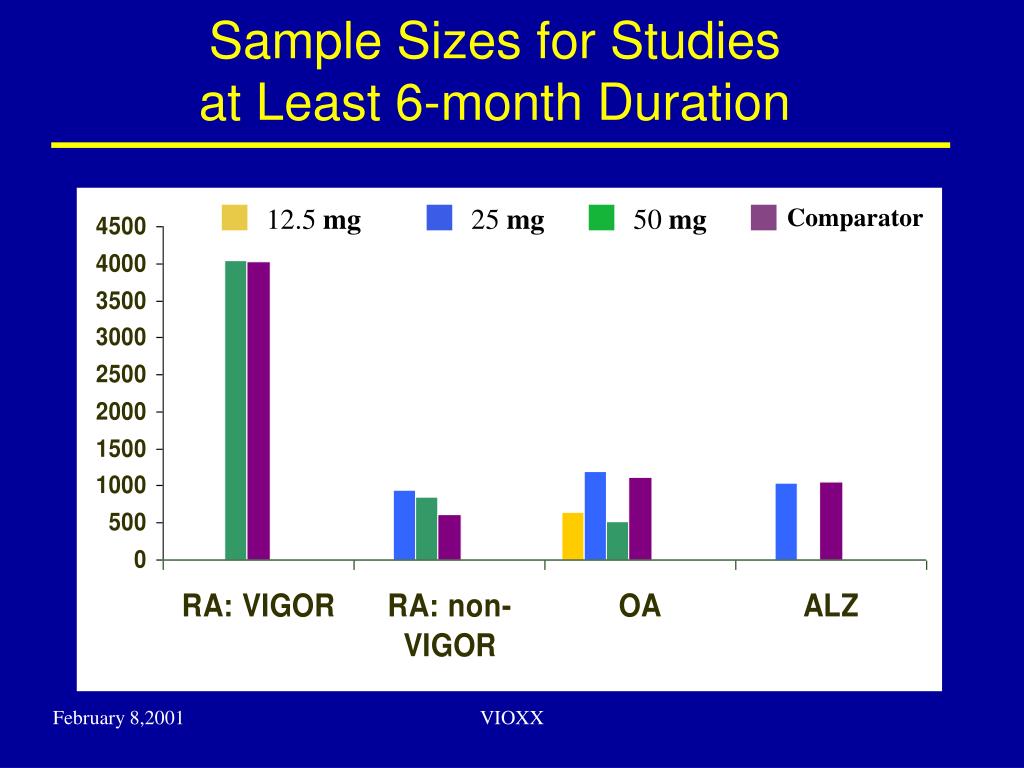 Sample Sizes for Studies at Least 6-month Duration

12.5 mg
25 mg
50 mg
Comparator

4500
4000
3500
3000
2500
2000
1500
1000
500
0

RA: VIGOR
RA: non-VIGOR
OA
ALZ

February 8,2001
VIOXX